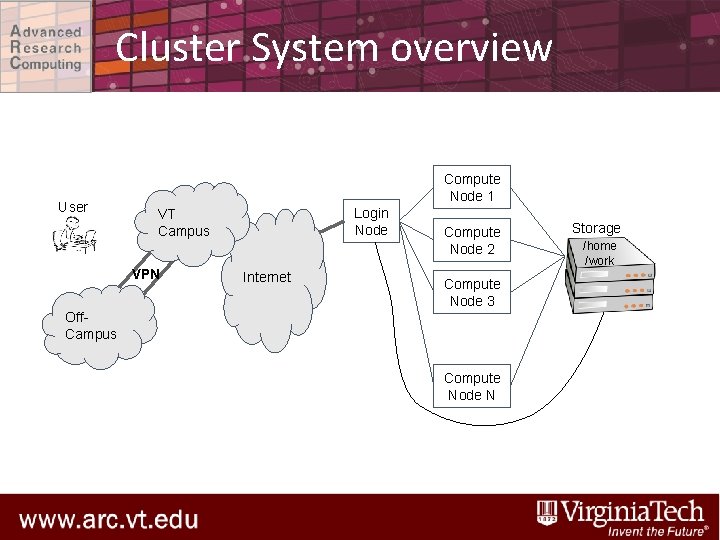 Advanced Research Computing

Cluster System overview

User

VT Campus

VPN

Off-Campus

Internet

Login Node

Compute Node 1

Compute Node 2

Compute Node 3

Compute Node N

Storage
/home
/work

www.arc.vt.edu

VirginiaTech
Invent the Future®